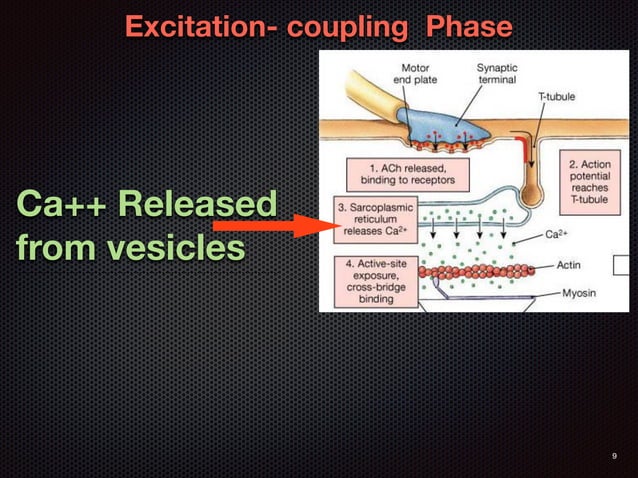 Excitation- coupling Phase

Ca++ Released from vesicles

Motor end plate

Synaptic terminal

T-tubule

1. ACh released, binding to receptors

2. Action potential reaches T-tubule

3. Sarcoplasmic reticulum releases $Ca^{2+}$

$Ca^{2+}$

4. Active-site exposure, cross-bridge binding

Actin

Myosin

9